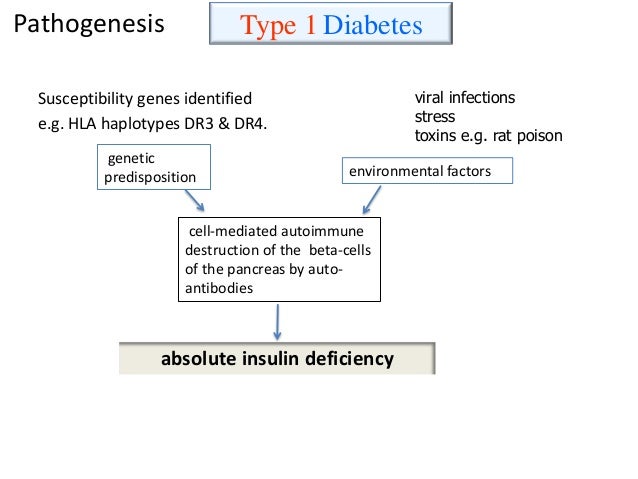 Pathogenesis

Type 1 Diabetes

Susceptibility genes identified
e.g. HLA haplotypes DR3 & DR4.

viral infections
stress
toxins e.g. rat poison

genetic predisposition

environmental factors

cell-mediated autoimmune destruction of the beta-cells of the pancreas by auto-antibodies

absolute insulin deficiency